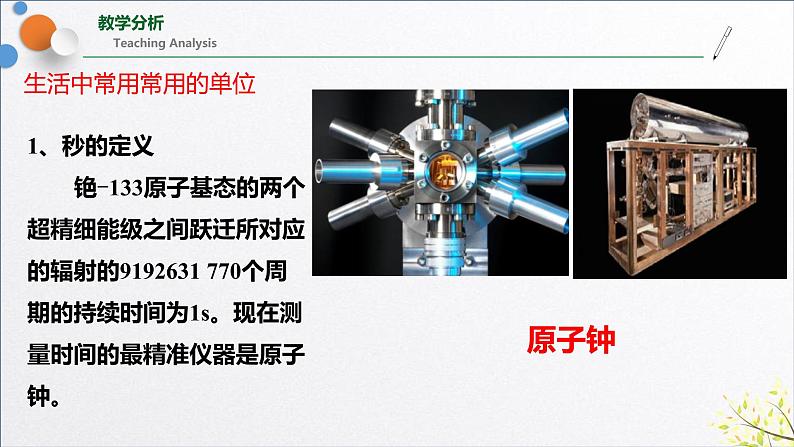 教学分析
Teaching Analysis

生活中常用常用的单位

1、秒的定义

铯-133原子基态的两个超精细能级之间跃迁所对应的辐射的9192631 770个周期的持续时间为1s。现在测量时间的最精准仪器是原子钟。

原子钟